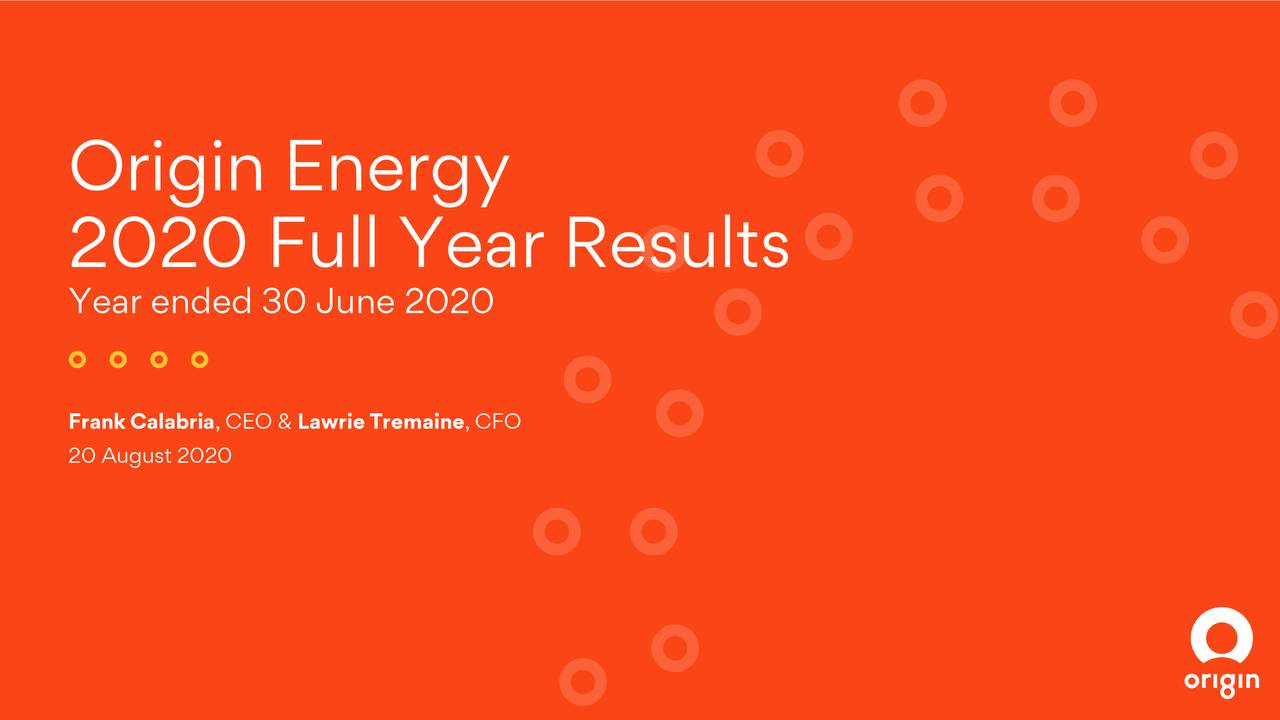 Origin Energy
2020 Full Year Results
Year ended 30 June 2020

Frank Calabria, CEO & Lawrie Tremaine, CFO
20 August 2020

origin